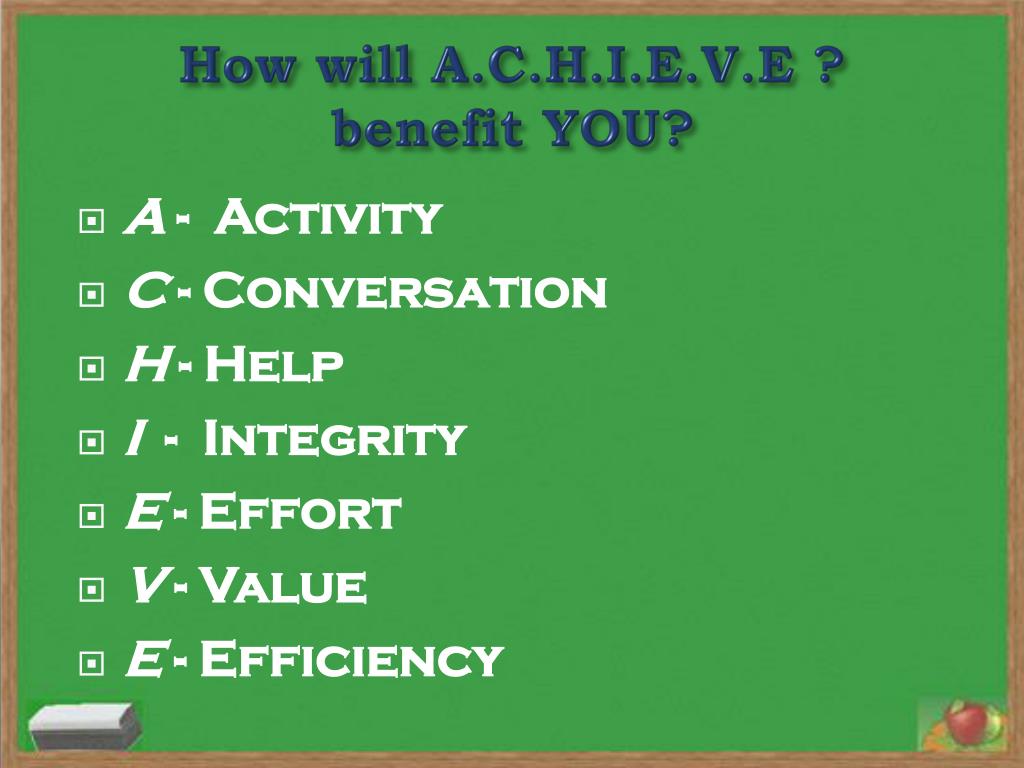 How will A.C.H.I.E.V.E ? benefit YOU?

A - Activity
C - Conversation
H - Help
I - Integrity
E - Effort
V - Value
E - Efficiency